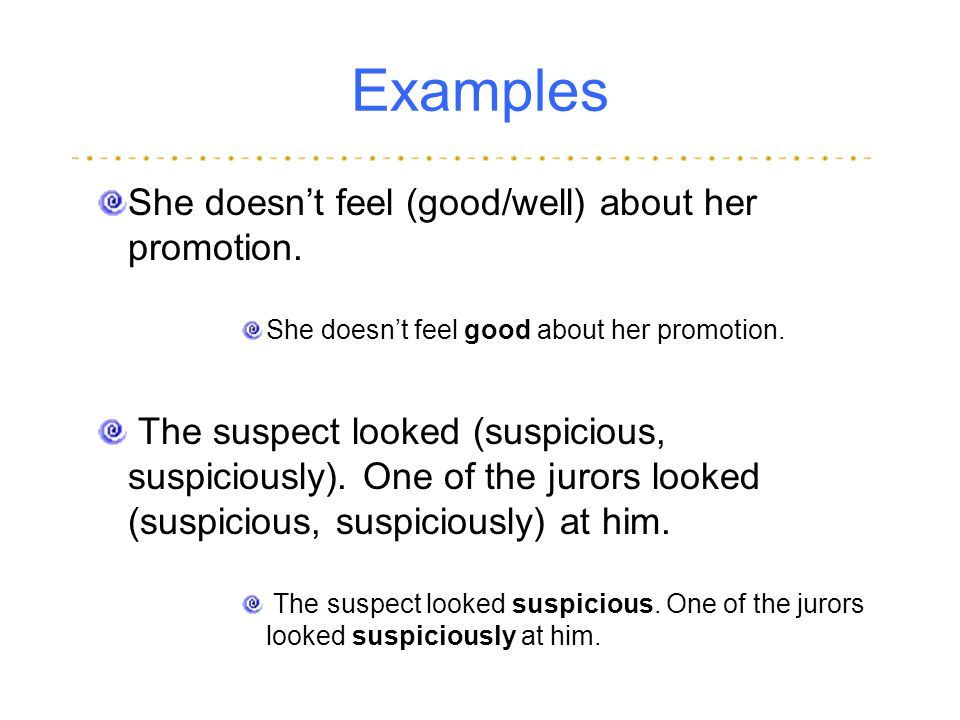 Examples

She doesn’t feel (good/well) about her promotion.

She doesn’t feel good about her promotion.

The suspect looked (suspicious, suspiciously). One of the jurors looked (suspicious, suspiciously) at him.

The suspect looked suspicious. One of the jurors looked suspiciously at him.